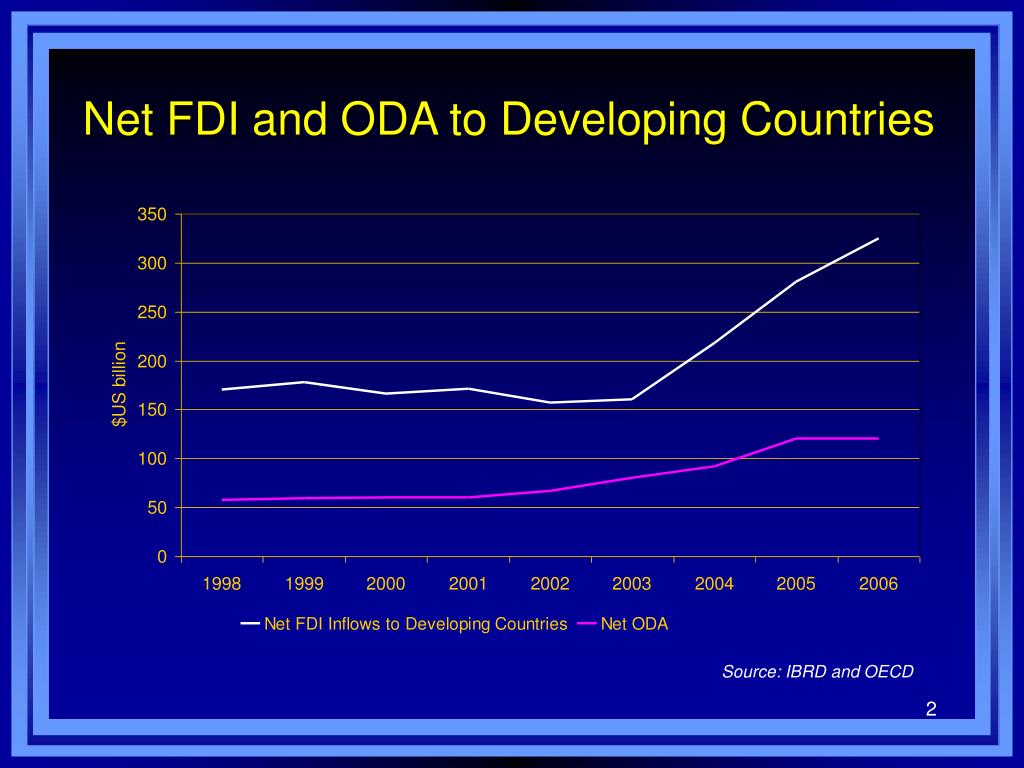 Net FDI and ODA to Developing Countries

$US billion

350
300
250
200
150
100
50
0

1998 1999 2000 2001 2002 2003 2004 2005 2006

Net FDI Inflows to Developing Countries Net ODA

Source: IBRD and OECD

2